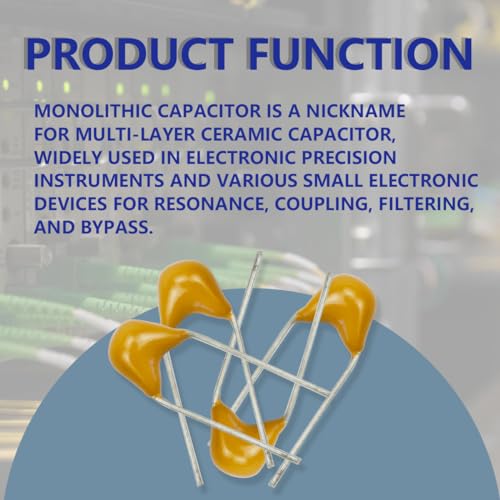 PRODUCT FUNCTION

MONOLITHIC CAPACITOR IS A NICKNAME FOR MULTI-LAYER CERAMIC CAPACITOR, WIDELY USED IN ELECTRONIC PRECISION INSTRUMENTS AND VARIOUS SMALL ELECTRONIC DEVICES FOR RESONANCE, COUPLING, FILTERING, AND BYPASS.